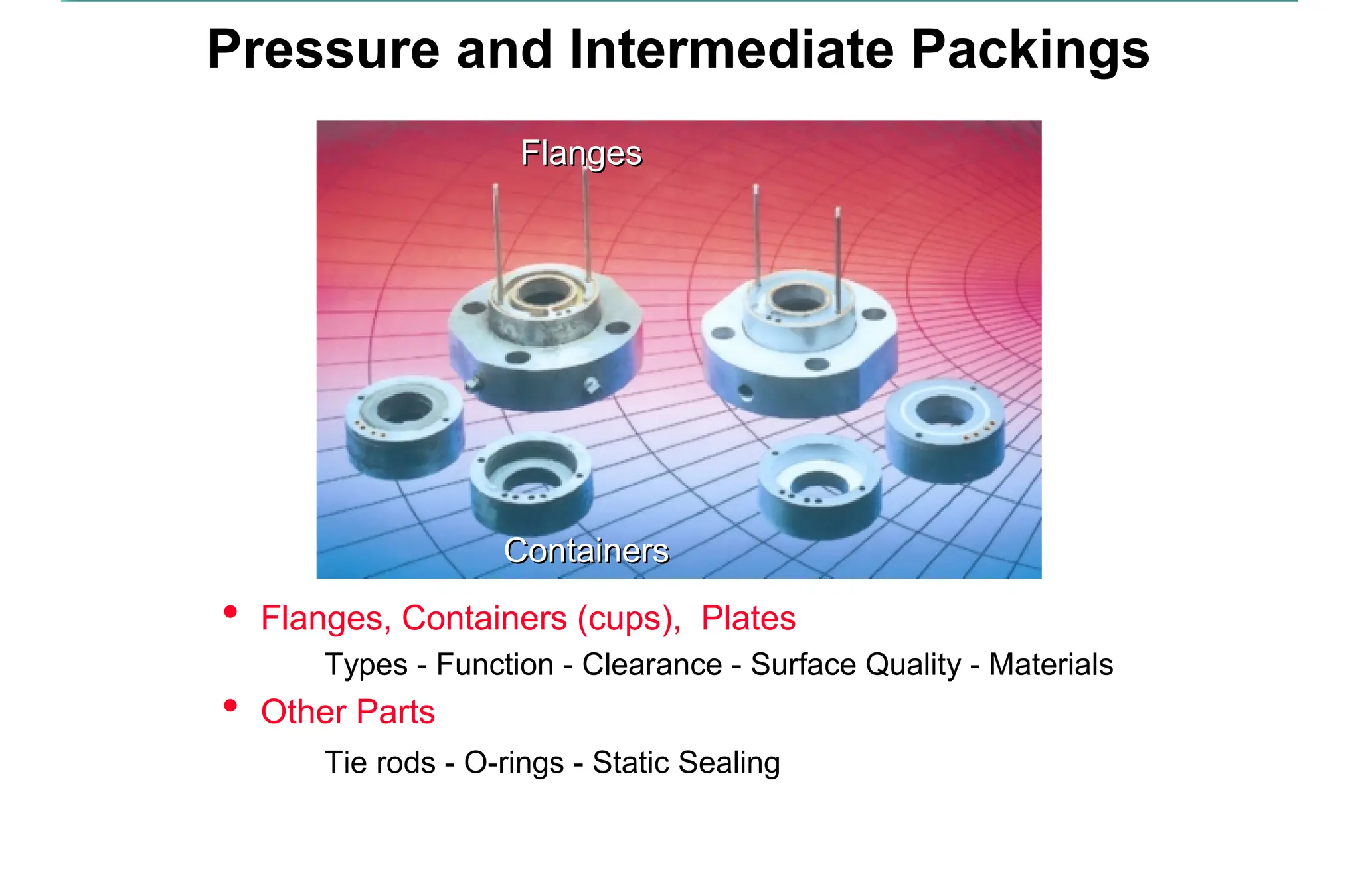 Pressure and Intermediate Packings

Flanges

Containers

• Flanges, Containers (cups), Plates

Types - Function - Clearance - Surface Quality - Materials

• Other Parts

Tie rods - O-rings - Static Sealing